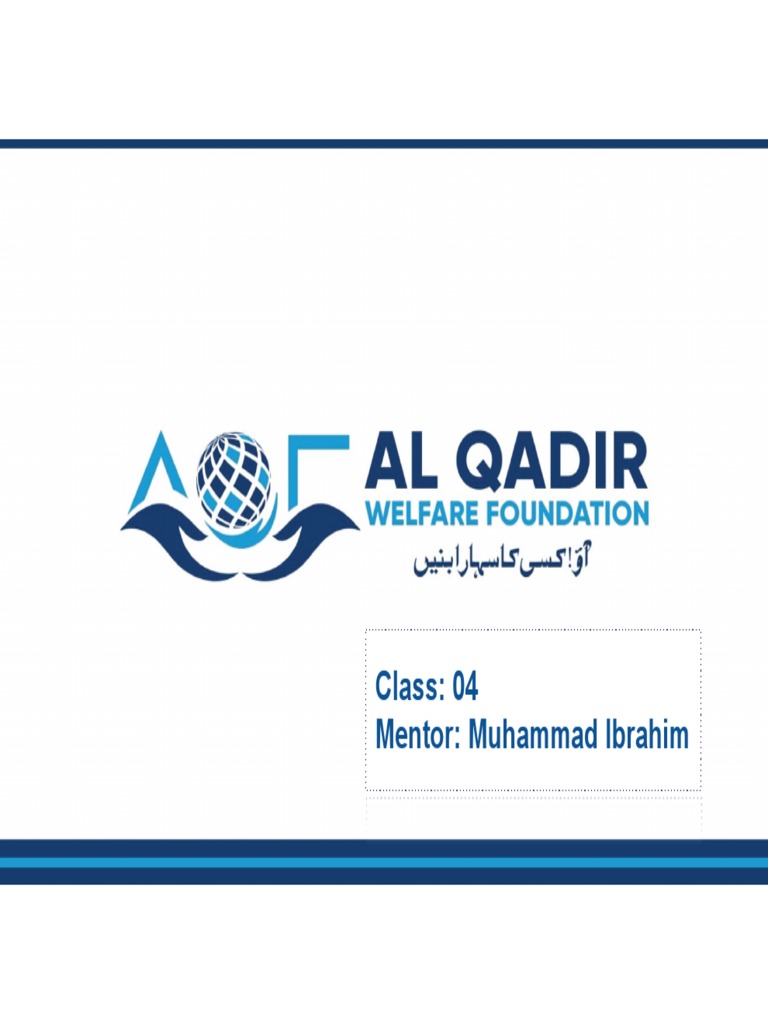 AL QADIR
WELFARE FOUNDATION
آؤ! کسی کا سہارا بنیں

Class: 04
Mentor: Muhammad Ibrahim